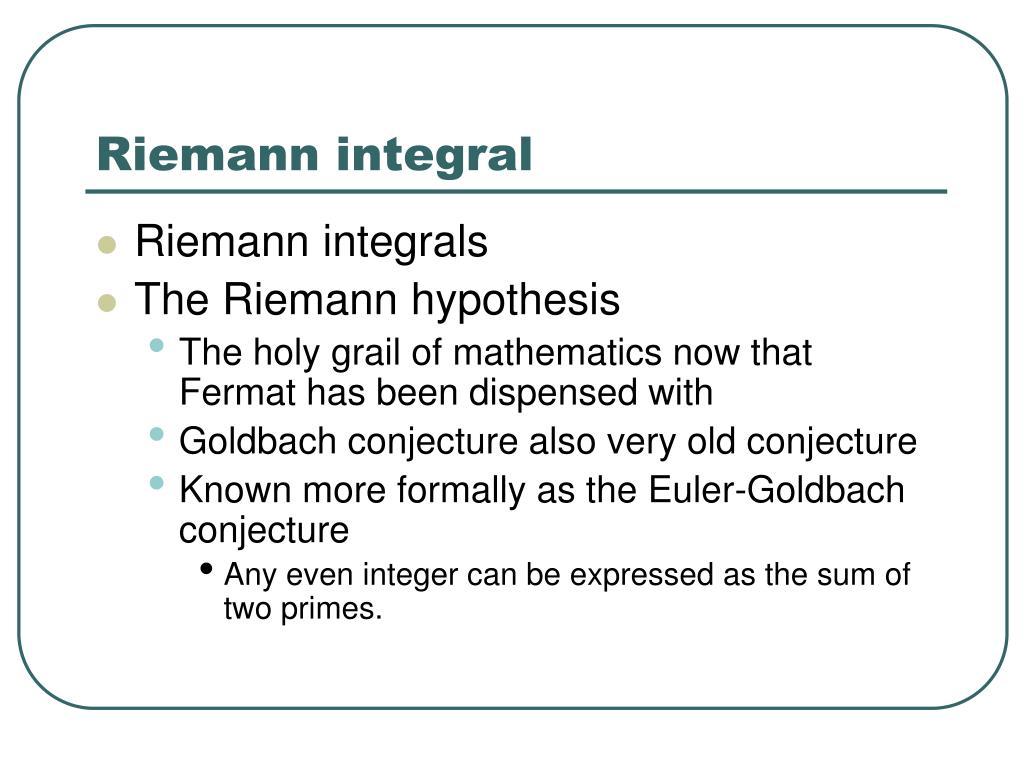 Riemann integral

- Riemann integrals
- The Riemann hypothesis
  - The holy grail of mathematics now that Fermat has been dispensed with
  - Goldbach conjecture also very old conjecture
  - Known more formally as the Euler-Goldbach conjecture
    - Any even integer can be expressed as the sum of two primes.